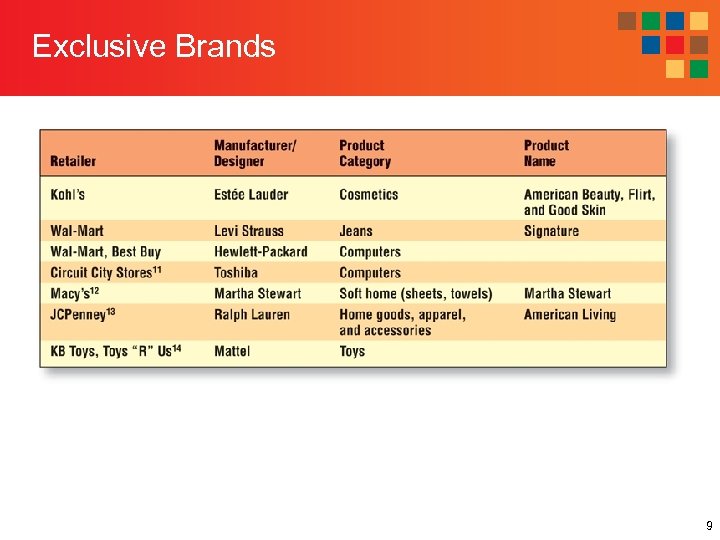 Exclusive Brands

| Retailer | Manufacturer/ Designer | Product Category | Product Name |
|---|---|---|---|
| Kohl's | Estée Lauder | Cosmetics | American Beauty, Flirt, and Good Skin |
| Wal-Mart | Levi Strauss | Jeans | Signature |
| Wal-Mart, Best Buy | Hewlett-Packard | Computers | |
| Circuit City Stores$^{11}$ | Toshiba | Computers | |
| Macy's$^{12}$ | Martha Stewart | Soft home (sheets, towels) | Martha Stewart |
| JCPenney$^{13}$ | Ralph Lauren | Home goods, apparel, and accessories | American Living |
| KB Toys, Toys "R" Us$^{14}$ | Mattel | Toys | |

9